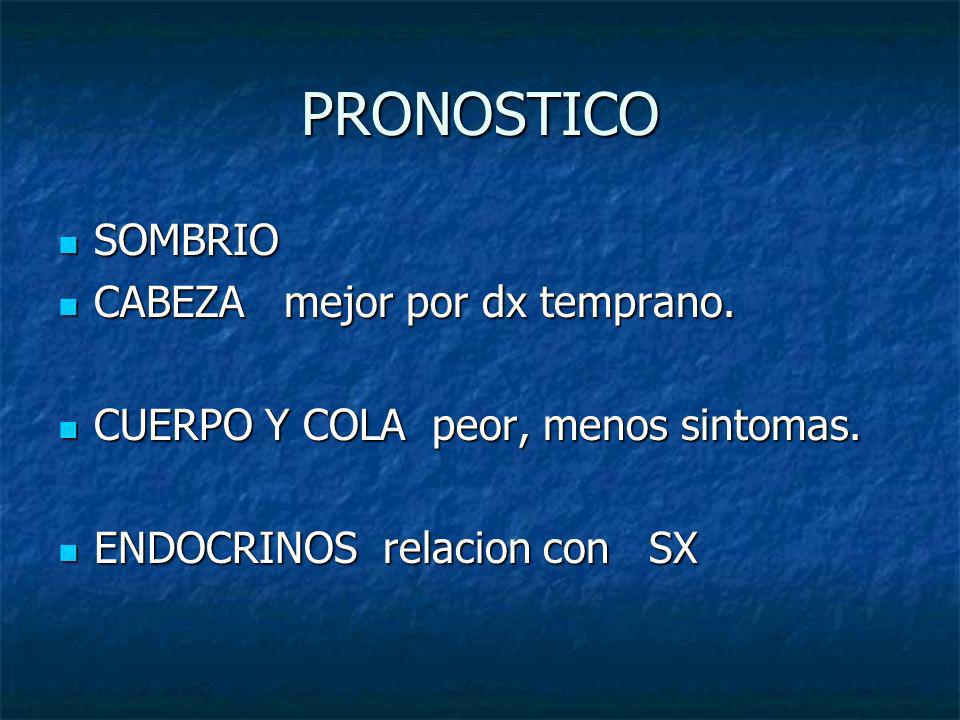 PRONOSTICO

- SOMBRIO
- CABEZA mejor por dx temprano.

- CUERPO Y COLA peor, menos sintomas.

- ENDOCRINOS relacion con SX